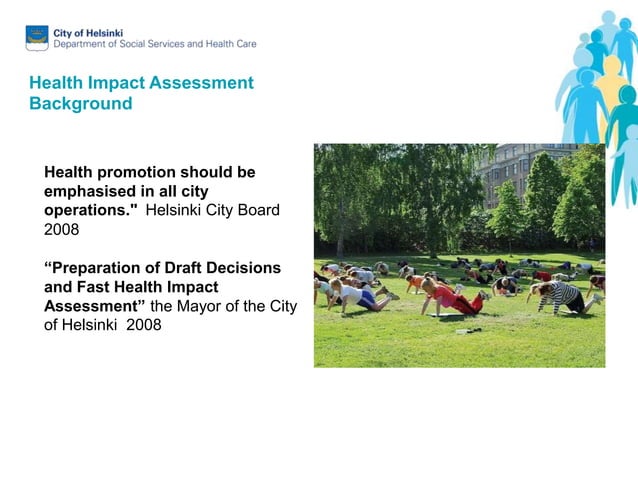 City of Helsinki
Department of Social Services and Health Care

Health Impact Assessment
Background

Health promotion should be emphasised in all city operations." Helsinki City Board 2008

“Preparation of Draft Decisions and Fast Health Impact Assessment” the Mayor of the City of Helsinki 2008